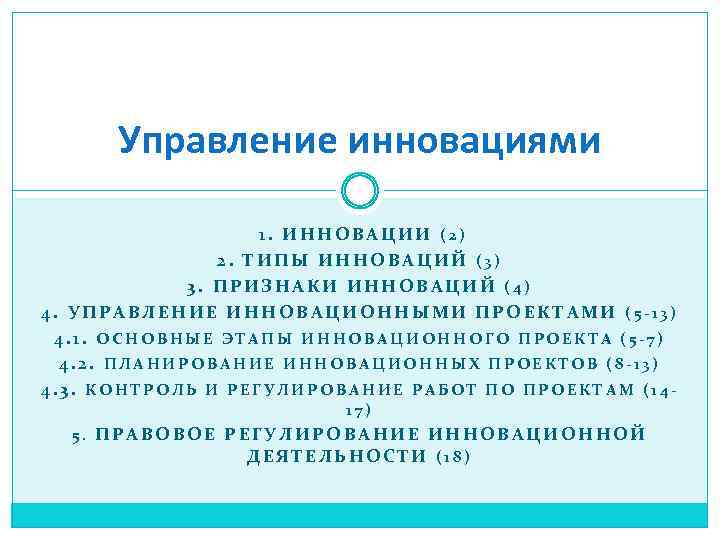 Управление инновациями

1. ИННОВАЦИИ (2)
2. ТИПЫ ИННОВАЦИЙ (3)
3. ПРИЗНАКИ ИННОВАЦИЙ (4)
4. УПРАВЛЕНИЕ ИННОВАЦИОННЫМИ ПРОЕКТАМИ (5-13)
4.1. ОСНОВНЫЕ ЭТАПЫ ИННОВАЦИОННОГО ПРОЕКТА (5-7)
4.2. ПЛАНИРОВАНИЕ ИННОВАЦИОННЫХ ПРОЕКТОВ (8-13)
4.3. КОНТРОЛЬ И РЕГУЛИРОВАНИЕ РАБОТ ПО ПРОЕКТАМ (14-17)
5. ПРАВОВОЕ РЕГУЛИРОВАНИЕ ИННОВАЦИОННОЙ ДЕЯТЕЛЬНОСТИ (18)